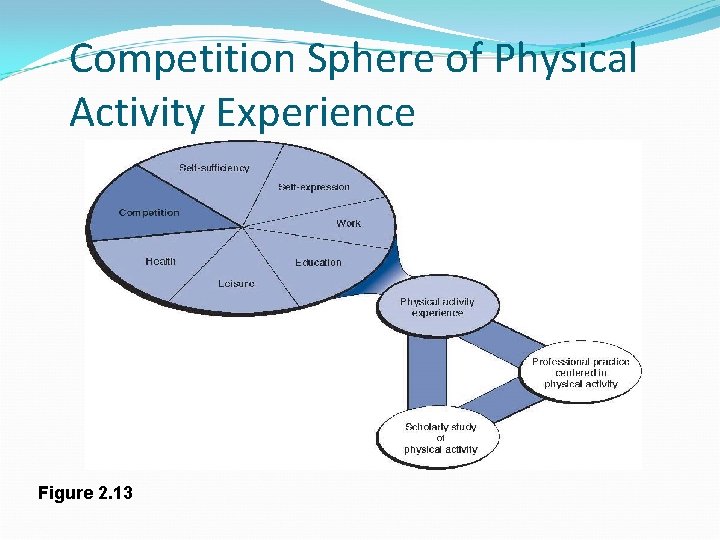 Competition Sphere of Physical Activity Experience

Self-sufficiency

Self-expression

Competition

Work

Health

Education

Leisure

Physical activity experience

Professional practice centered in physical activity

Scholarly study of physical activity

Figure 2.13